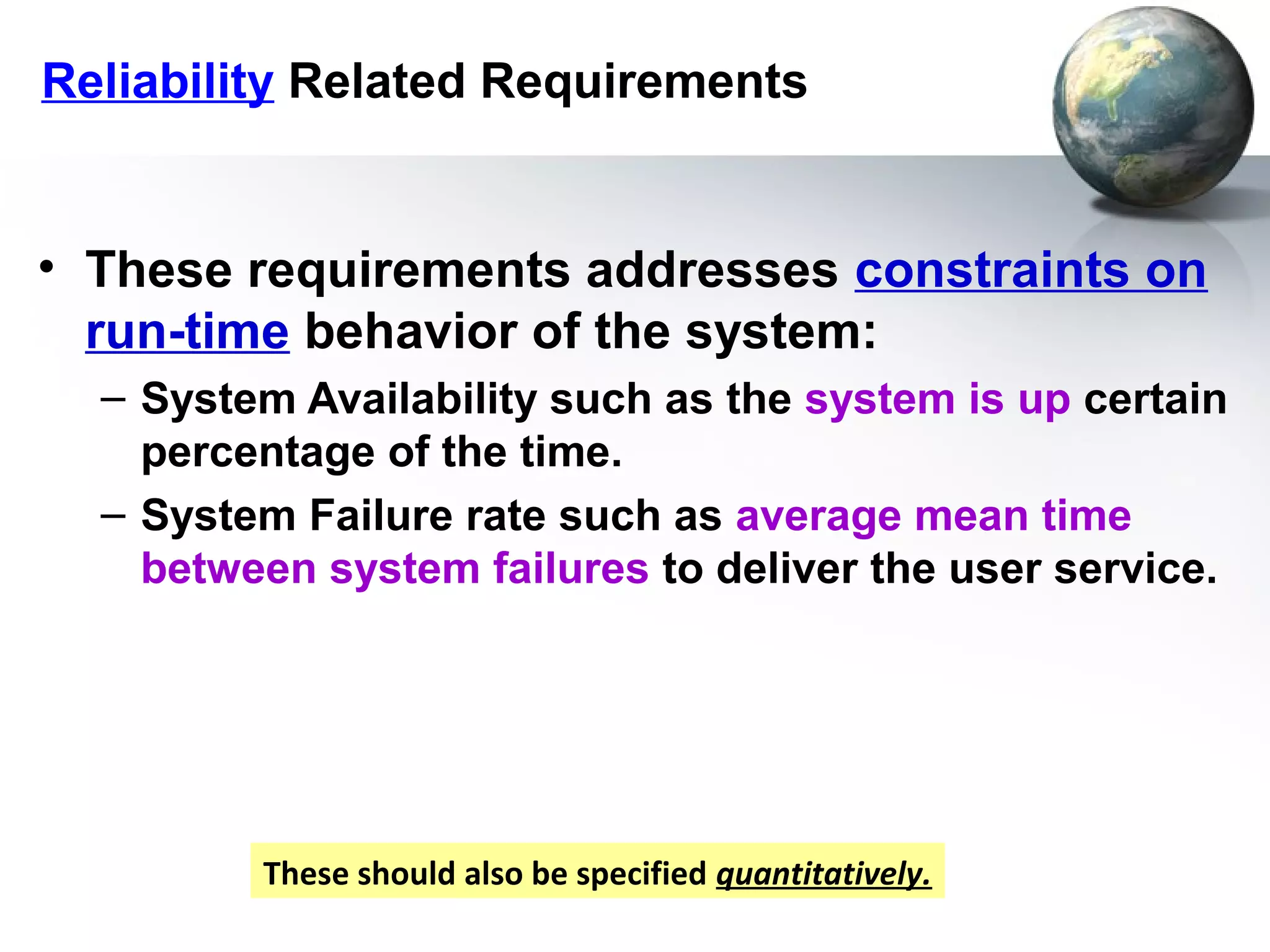 Reliability Related Requirements

• These requirements addresses constraints on run-time behavior of the system:

– System Availability such as the system is up certain percentage of the time.

– System Failure rate such as average mean time between system failures to deliver the user service.

These should also be specified quantitatively.